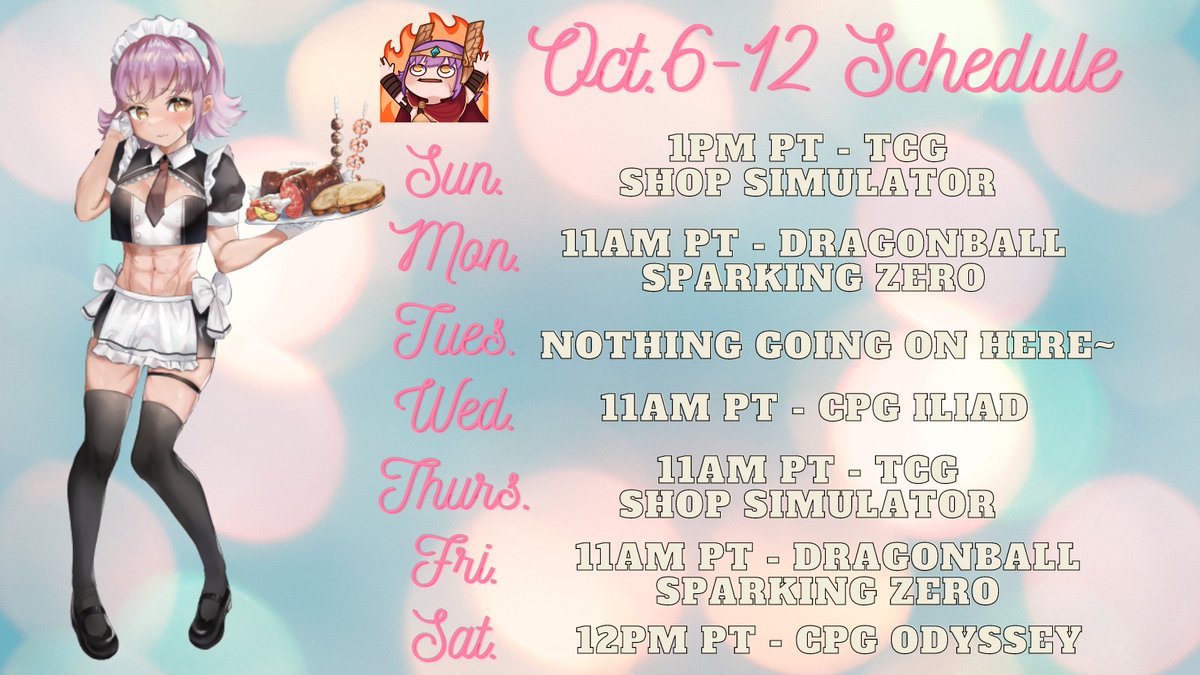 Oct.6-12 Schedule

Sun. 1PM PT - TCG SHOP SIMULATOR

Mon. 11AM PT - DRAGONBALL SPARKING ZERO

Tues. NOTHING GOING ON HERE~

Wed. 11AM PT - CPG ILIAD

Thurs. 11AM PT - TCG SHOP SIMULATOR

Fri. 11AM PT - DRAGONBALL SPARKING ZERO

Sat. 12PM PT - CPG ODYSSEY